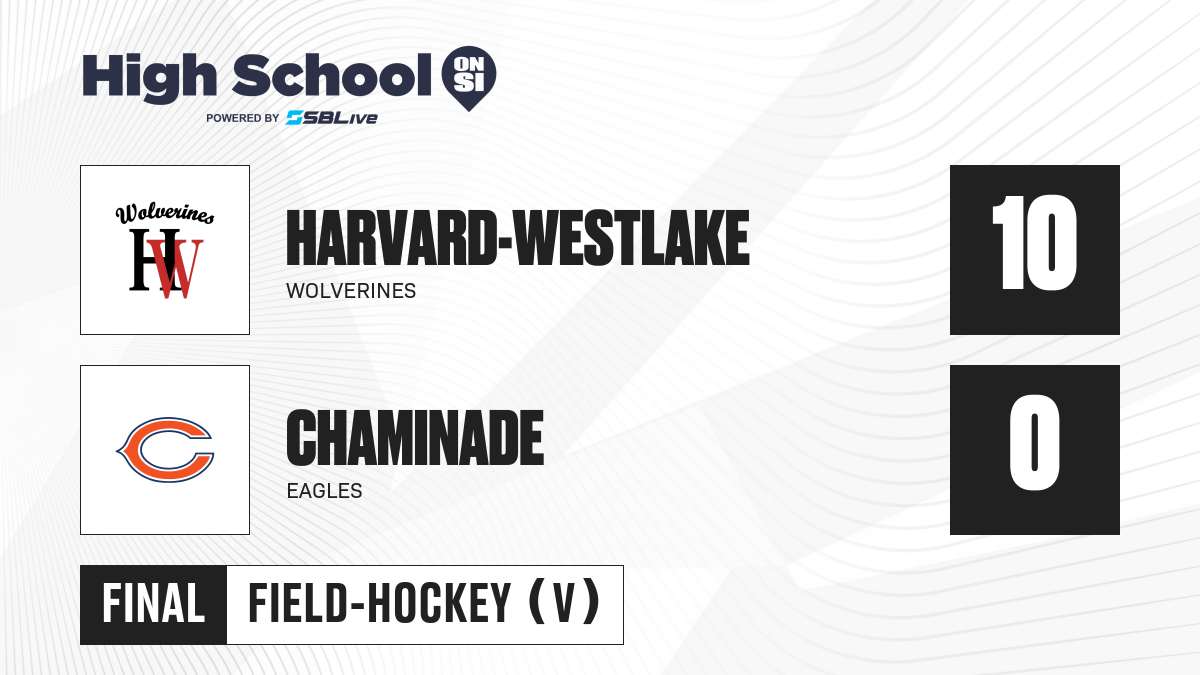 High School ON SI
POWERED BY SBLive

Wolverines
HW

HARVARD-WESTLAKE
WOLVERINES

10

C

CHAMINADE
EAGLES

0

FINAL FIELD-HOCKEY (V)